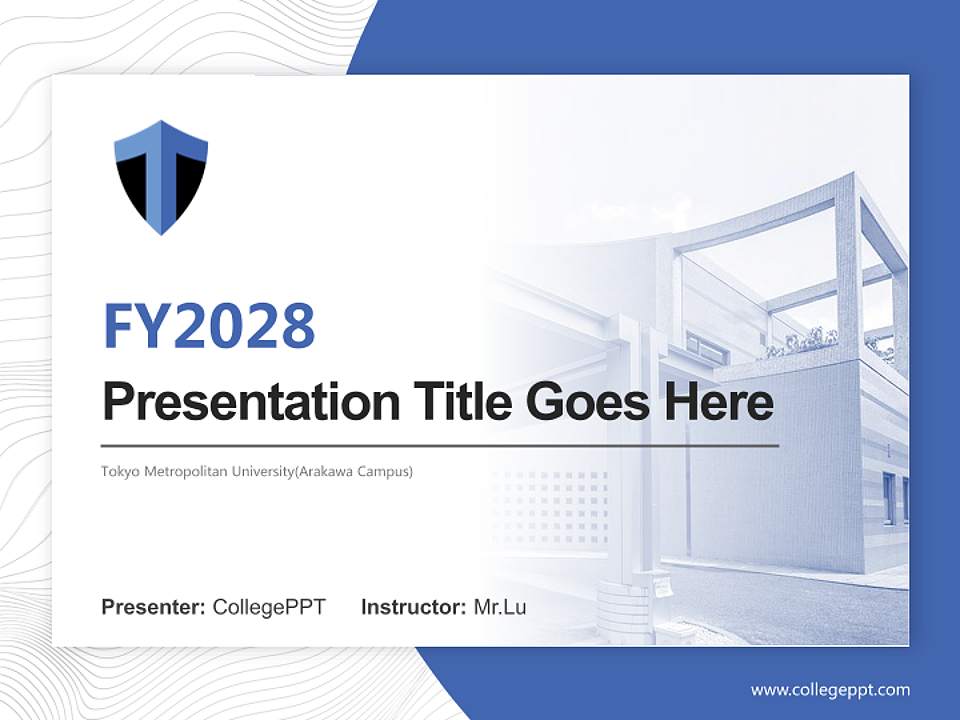 FY2028

Presentation Title Goes Here

Tokyo Metropolitan University(Arakawa Campus)

Presenter: CollegePPT Instructor: Mr.Lu

www.collegeppt.com